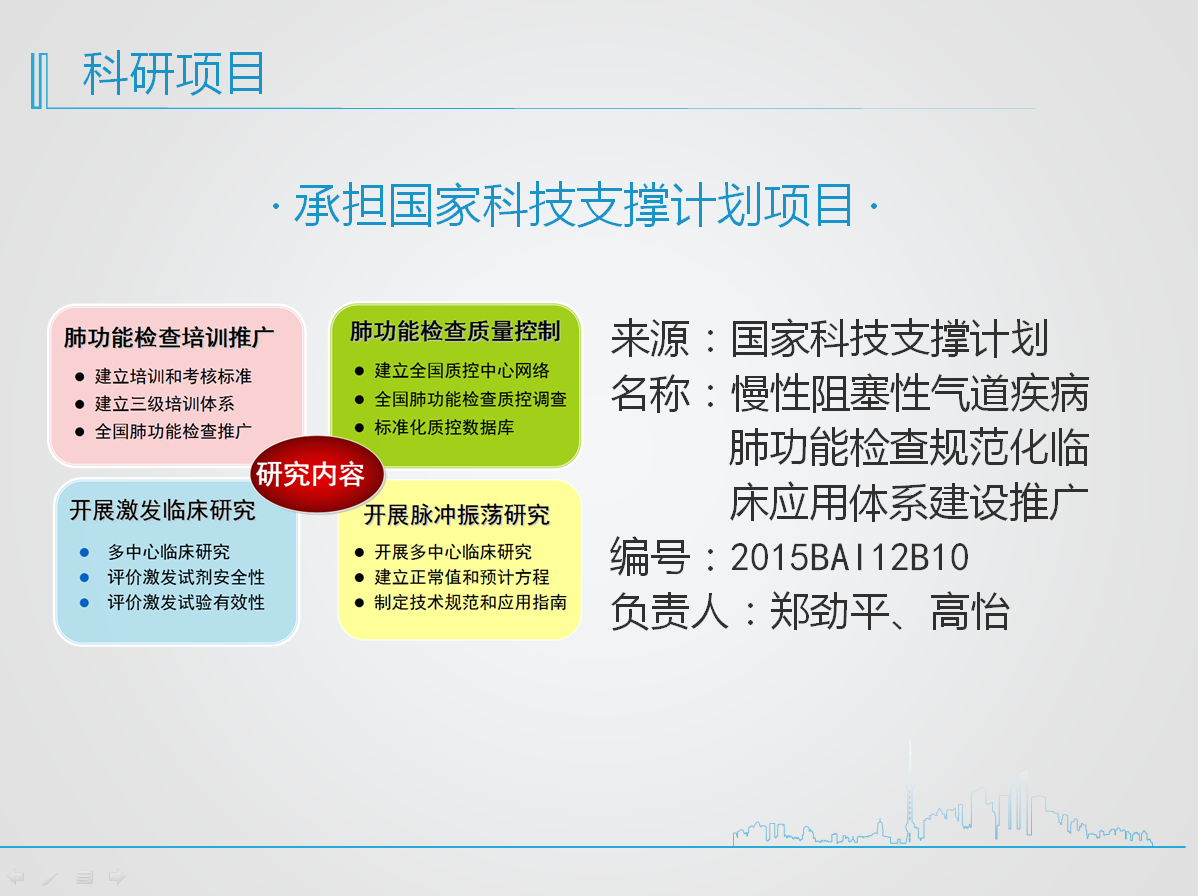 科研项目

· 承担国家科技支撑计划项目 ·

肺功能检查培训推广
● 建立培训和考核标准
● 建立三级培训体系
● 全国肺功能检查推广

肺功能检查质量控制
● 建立全国质控中心网络
● 全国肺功能检查质控调查
● 标准化质控数据库

研究内容

开展激发临床研究
● 多中心临床研究
● 评价激发试剂安全性
● 评价激发试验有效性

开展脉冲振荡研究
● 开展多中心临床研究
● 建立正常值和预计方程
● 制定技术规范和应用指南

来源：国家科技支撑计划
名称：慢性阻塞性气道疾病肺功能检查规范化临床应用体系建设推广
编号：2015BAI12B10
负责人：郑劲平、高怡